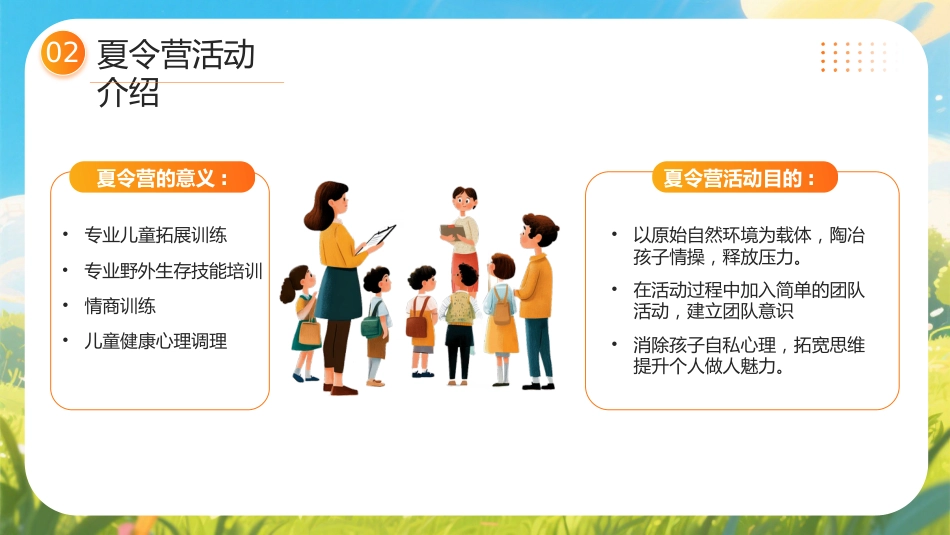 02 夏令营活动介绍

夏令营的意义：

• 专业儿童拓展训练
• 专业野外生存技能培训
• 情商训练
• 儿童健康心理调理

夏令营活动目的：

• 以原始自然环境为载体，陶冶孩子情操，释放压力。
• 在活动过程中加入简单的团队活动，建立团队意识
• 消除孩子自私心理，拓宽思维提升个人做人魅力。